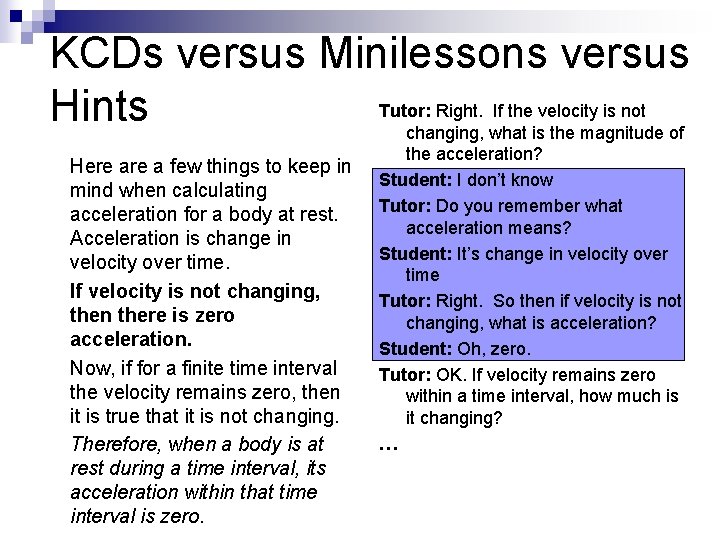 KCDs versus Minilessons versus Hints

Here are a few things to keep in mind when calculating acceleration for a body at rest. Acceleration is change in velocity over time.

If velocity is not changing, then there is zero acceleration.

Now, if for a finite time interval the velocity remains zero, then it is true that it is not changing.

Therefore, when a body is at rest during a time interval, its acceleration within that time interval is zero.

Tutor: Right. If the velocity is not changing, what is the magnitude of the acceleration?

Student: I don't know

Tutor: Do you remember what acceleration means?

Student: It's change in velocity over time

Tutor: Right. So then if velocity is not changing, what is acceleration?

Student: Oh, zero.

Tutor: OK. If velocity remains zero within a time interval, how much is it changing?

…